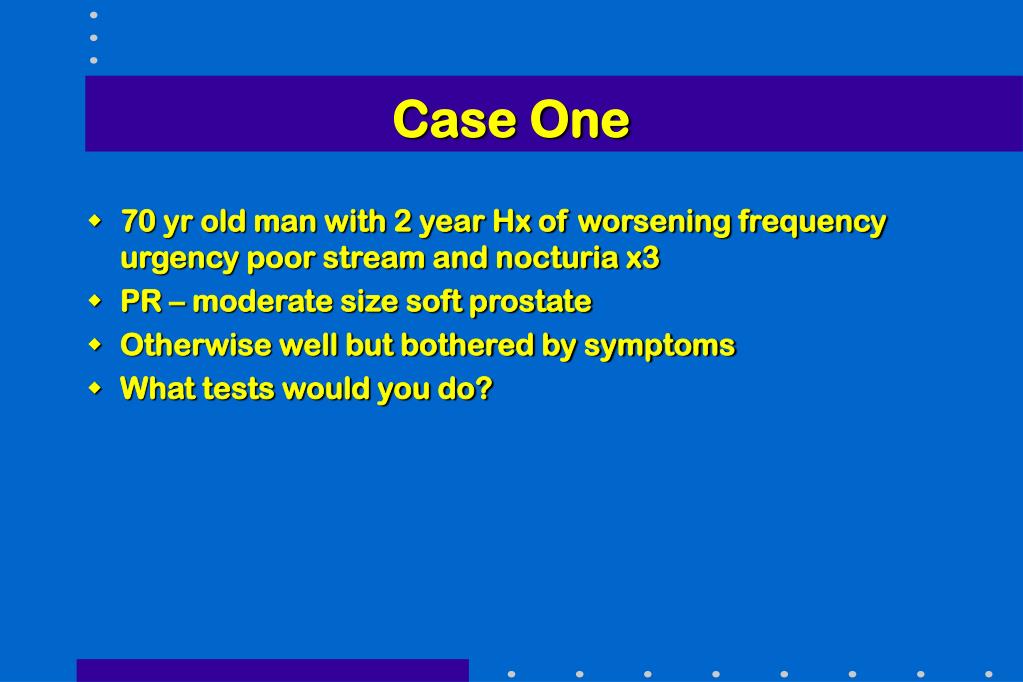 Case One

- 70 yr old man with 2 year Hx of worsening frequency urgency poor stream and nocturia x3
- PR – moderate size soft prostate
- Otherwise well but bothered by symptoms
- What tests would you do?